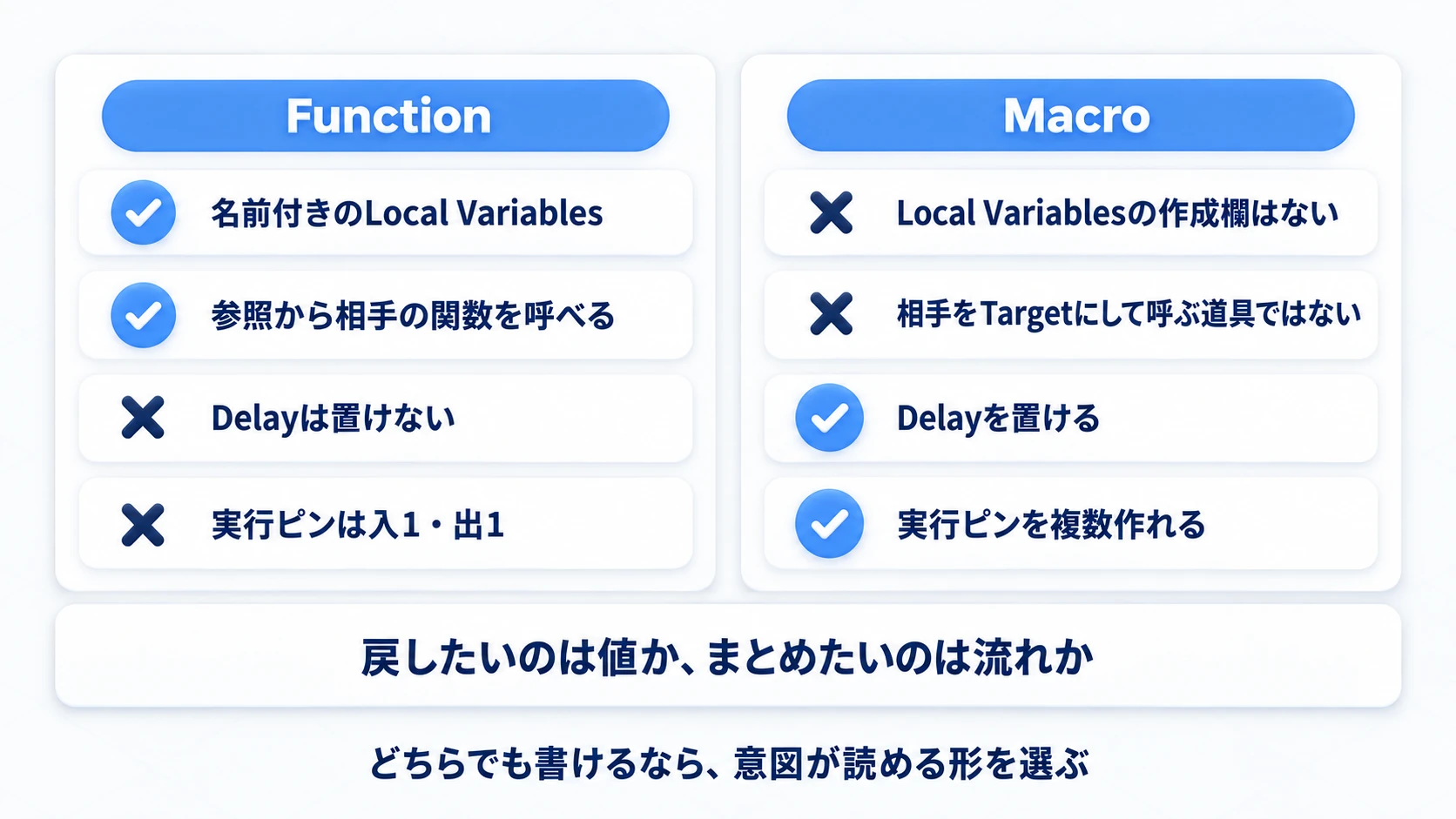 Function

✓ 名前付きのLocal Variables

✓ 参照から相手の関数を呼べる

✗ Delayは置けない

✗ 実行ピンは入1・出1

Macro

✗ Local Variablesの作成欄はない

✗ 相手をTargetにして呼ぶ道具ではない

✓ Delayを置ける

✓ 実行ピンを複数作れる

戻したいのは値か、まとめたいのは流れか

どちらでも書けるなら、意図が読める形を選ぶ